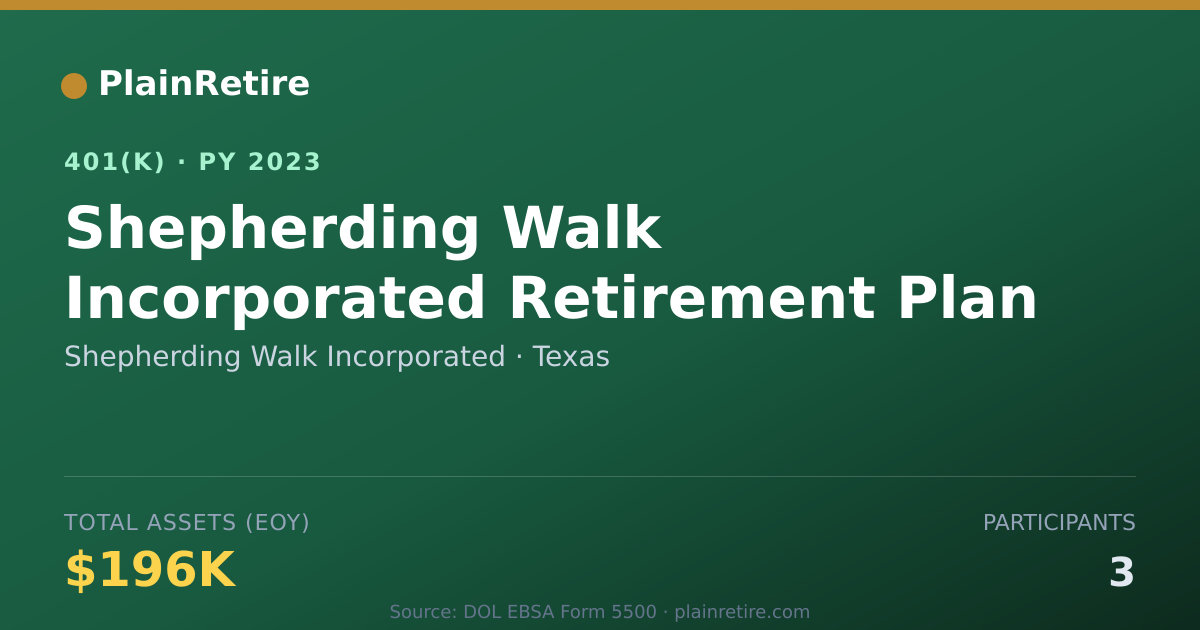 PlainRetire

401(K) · PY 2023

Shepherding Walk Incorporated Retirement Plan

Shepherding Walk Incorporated · Texas

TOTAL ASSETS (EOY)

$196K

PARTICIPANTS

3

Source: DOL EBSA Form 5500 · plainretire.com